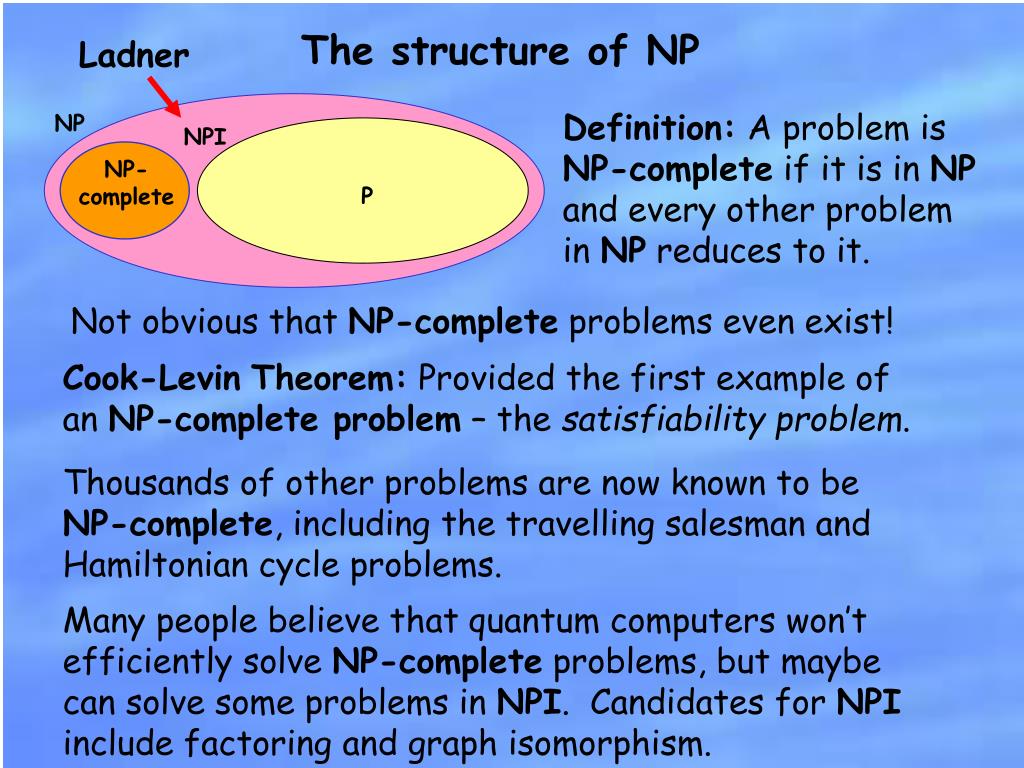 Ladner

The structure of NP

NP

NPI

NP-complete

P

Definition: A problem is NP-complete if it is in NP and every other problem in NP reduces to it.

Not obvious that NP-complete problems even exist!

Cook-Levin Theorem: Provided the first example of an NP-complete problem – the satisfiability problem.

Thousands of other problems are now known to be NP-complete, including the travelling salesman and Hamiltonian cycle problems.

Many people believe that quantum computers won't efficiently solve NP-complete problems, but maybe can solve some problems in NPI. Candidates for NPI include factoring and graph isomorphism.